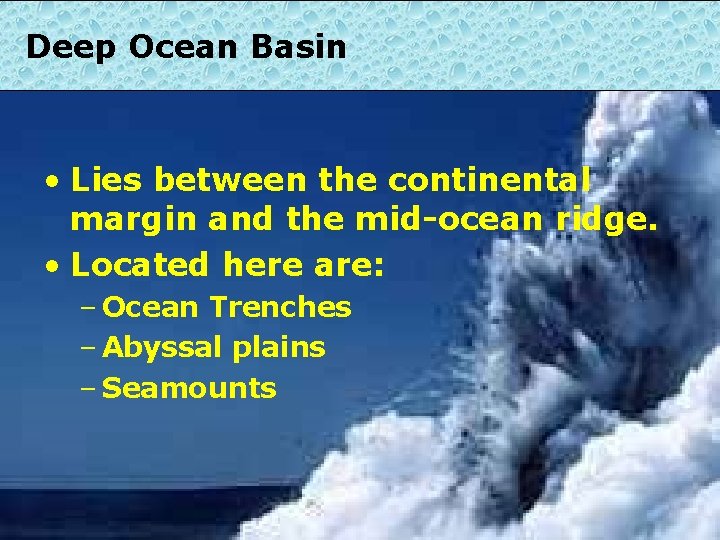 Deep Ocean Basin

• Lies between the continental margin and the mid-ocean ridge.
• Located here are:
– Ocean Trenches
– Abyssal plains
– Seamounts